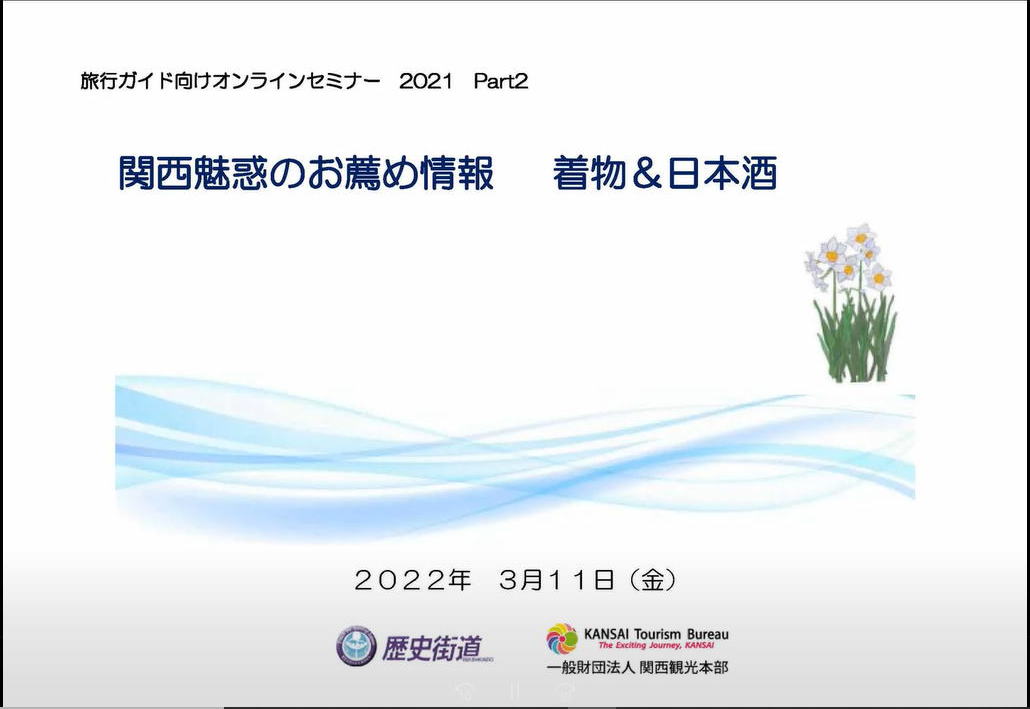 旅行ガイド向けオンラインセミナー　2021　Part2

関西魅惑のお薦め情報　　着物＆日本酒

２０２２年　３月１１日（金）

歴史街道

KANSAI Tourism Bureau
The Exciting Journey, KANSAI
一般財団法人 関西観光本部